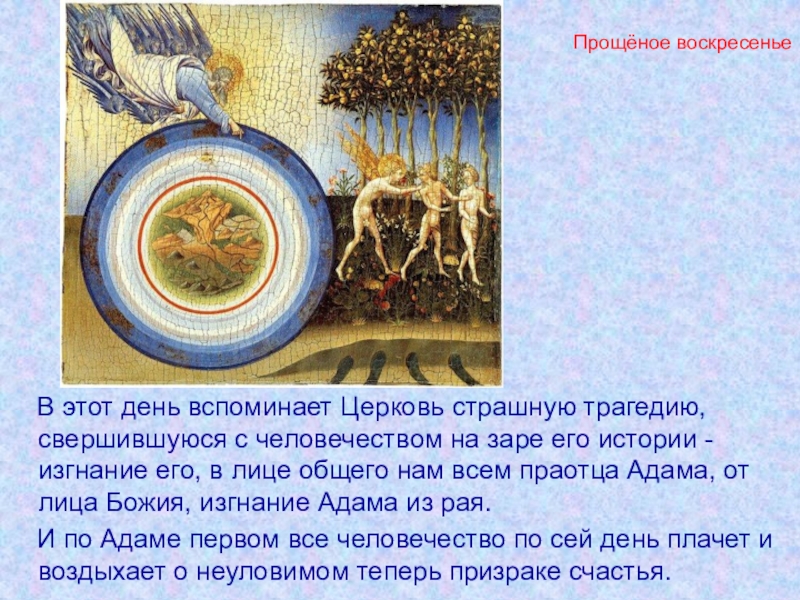 Прощёное воскресенье

В этот день вспоминает Церковь страшную трагедию, свершившуюся с человечеством на заре его истории - изгнание его, в лице общего нам всем праотца Адама, от лица Божия, изгнание Адама из рая.

И по Адаме первом все человечество по сей день плачет и воздыхает о неуловимом теперь призраке счастья.